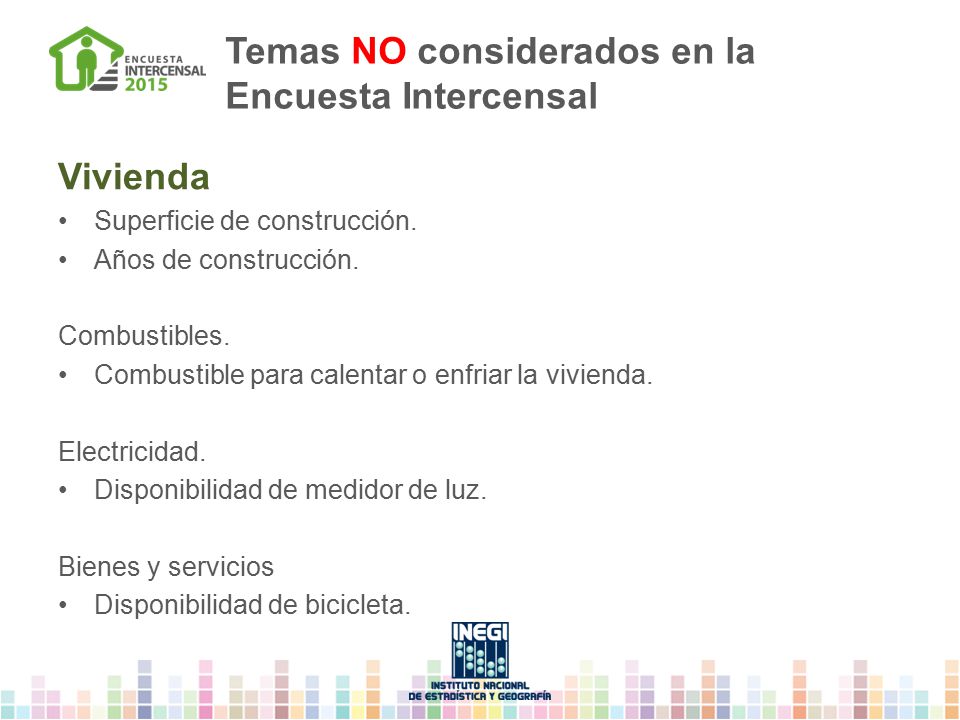 ENCUESTA INTERCENSAL 2015

Temas NO considerados en la Encuesta Intercensal

Vivienda
• Superficie de construcción.
• Años de construcción.

Combustibles.
• Combustible para calentar o enfriar la vivienda.

Electricidad.
• Disponibilidad de medidor de luz.

Bienes y servicios
• Disponibilidad de bicicleta.

INEGI
INSTITUTO NACIONAL DE ESTADÍSTICA Y GEOGRAFÍA